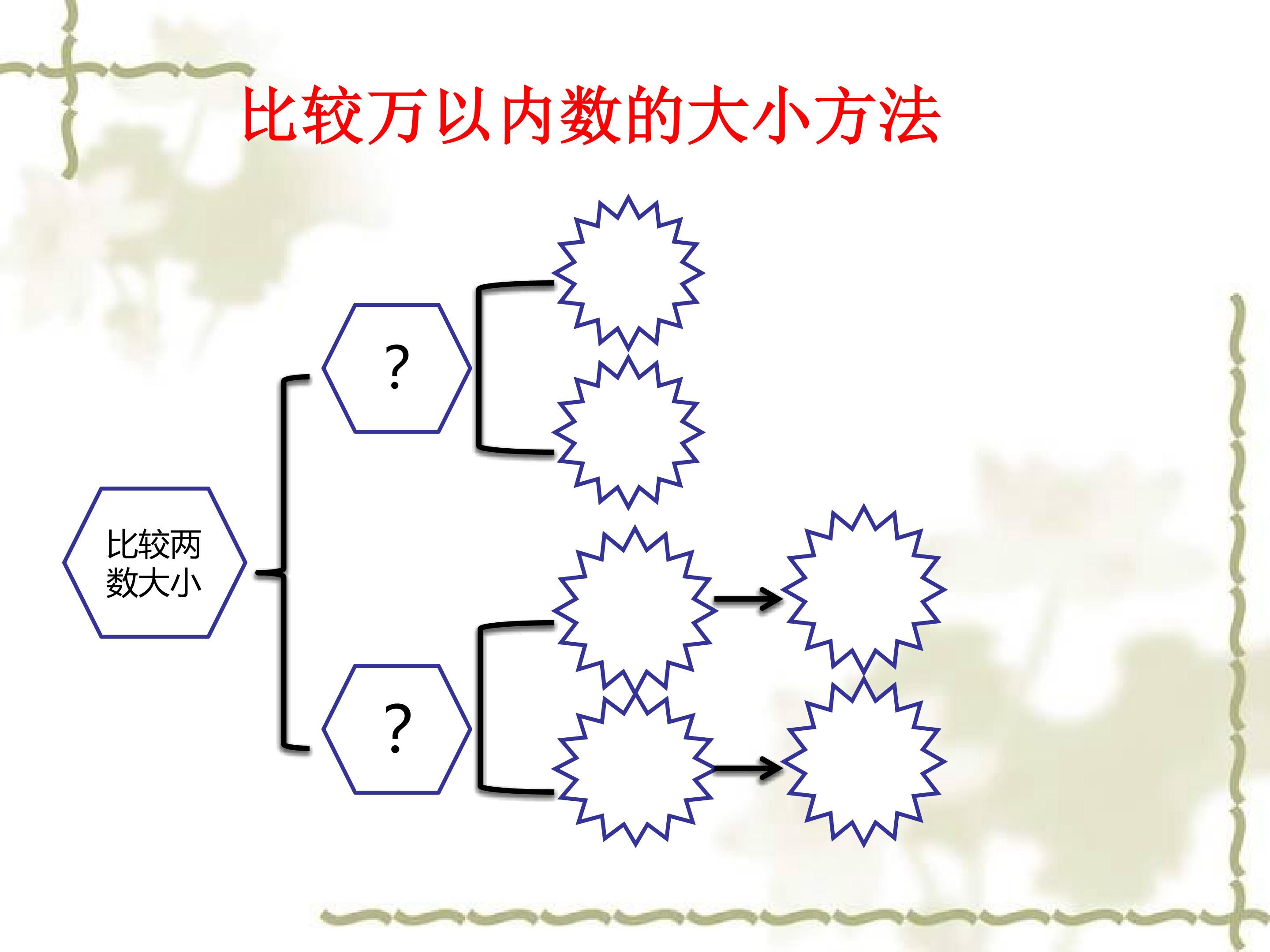 比较万以内数的大小方法

比较两数大小

?

?